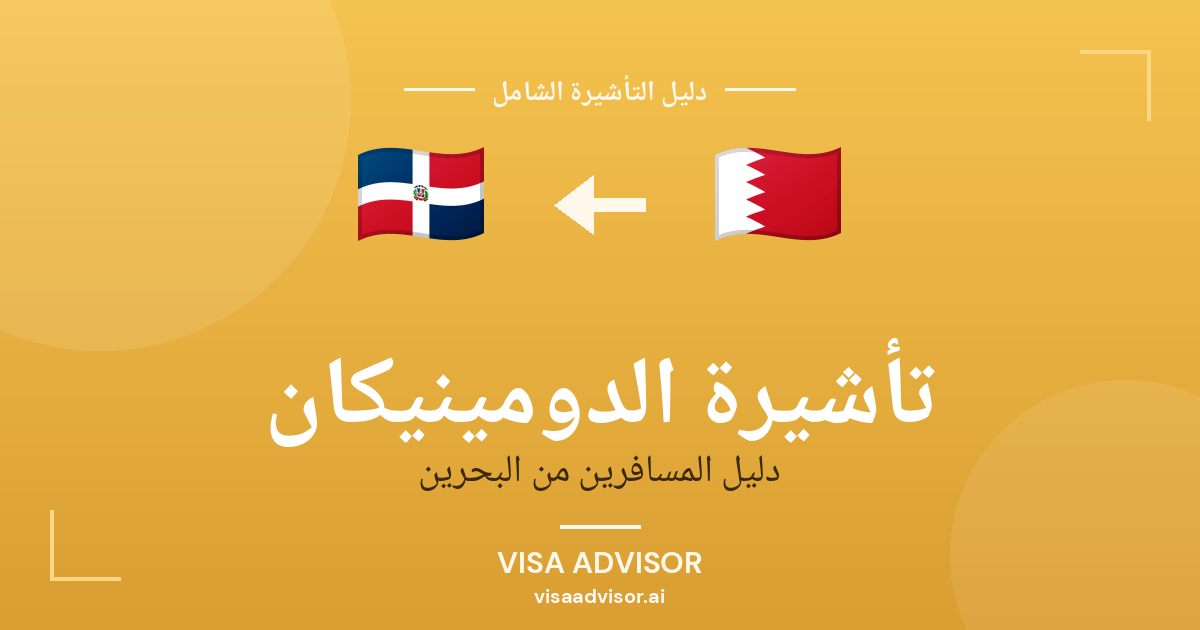 دليل التأشيرة الشامل

تأشيرة الدومينيكان

دليل المسافرين من البحرين

VISA ADVISOR

visaadvisor.ai